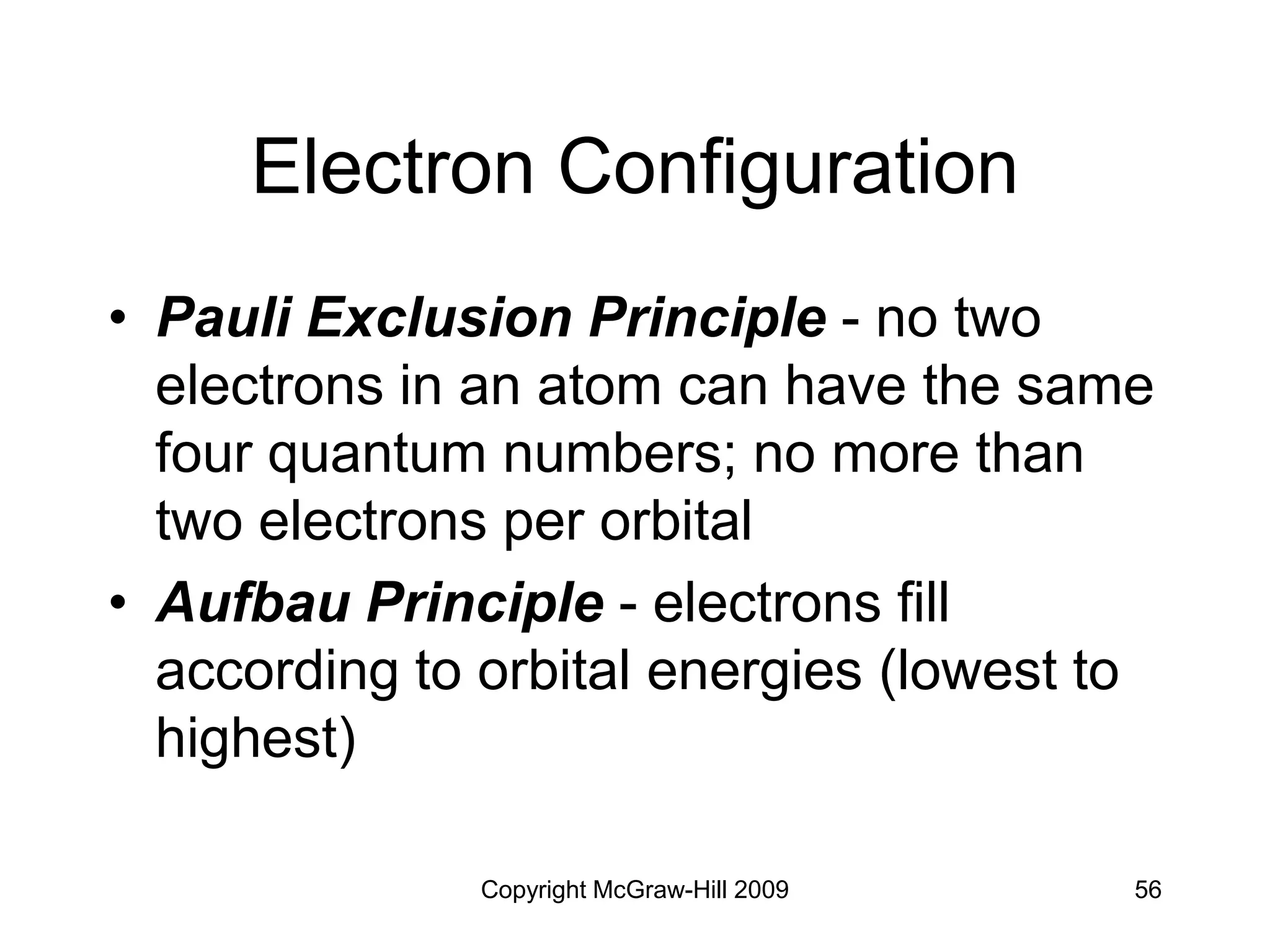 Electron Configuration

• Pauli Exclusion Principle - no two electrons in an atom can have the same four quantum numbers; no more than two electrons per orbital

• Aufbau Principle - electrons fill according to orbital energies (lowest to highest)

Copyright McGraw-Hill 2009

56